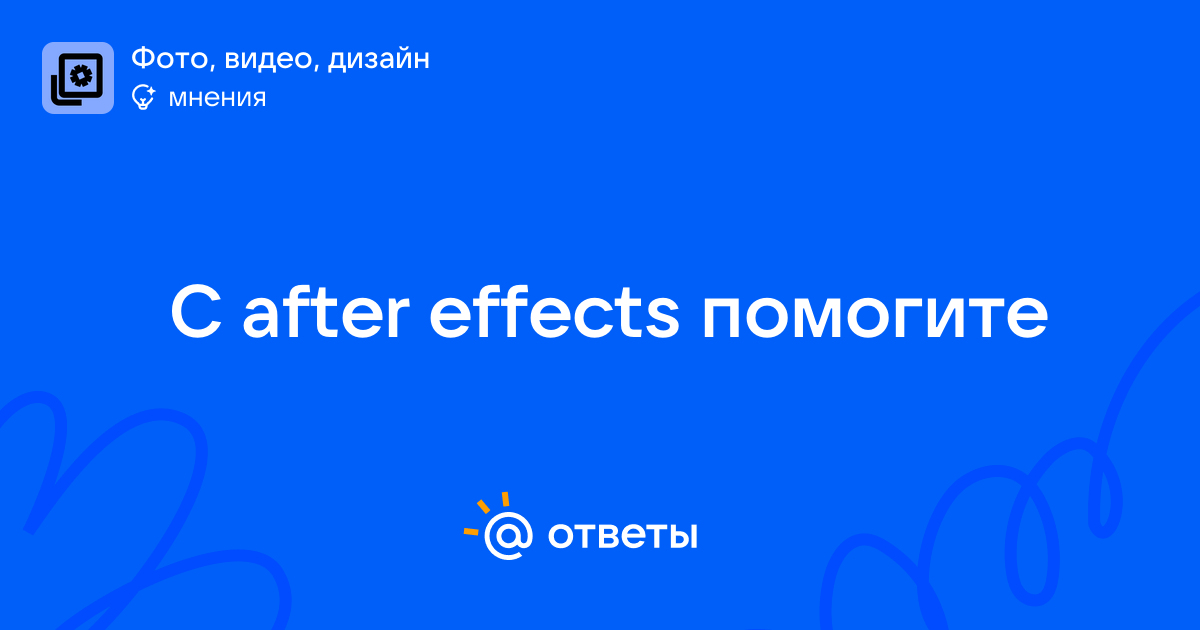 Фото, видео, дизайн
мнения

С after effects помогите

@ ответы